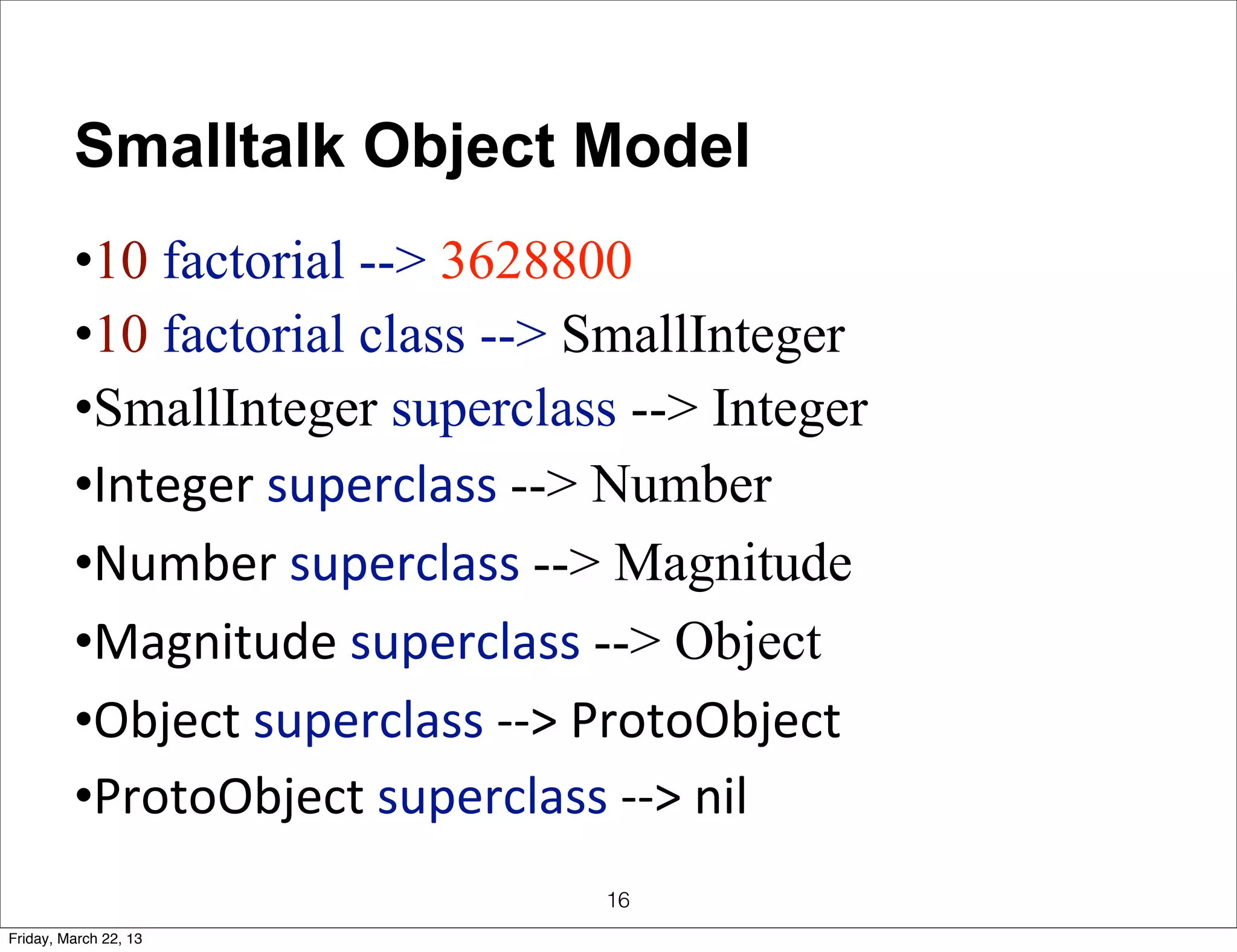 Smalltalk Object Model

•10 factorial --> 3628800

•10 factorial class --> SmallInteger

•SmallInteger superclass --> Integer

•Integer superclass --> Number

•Number superclass --> Magnitude

•Magnitude superclass --> Object

•Object superclass --> ProtoObject

•ProtoObject superclass --> nil

16

Friday, March 22, 13